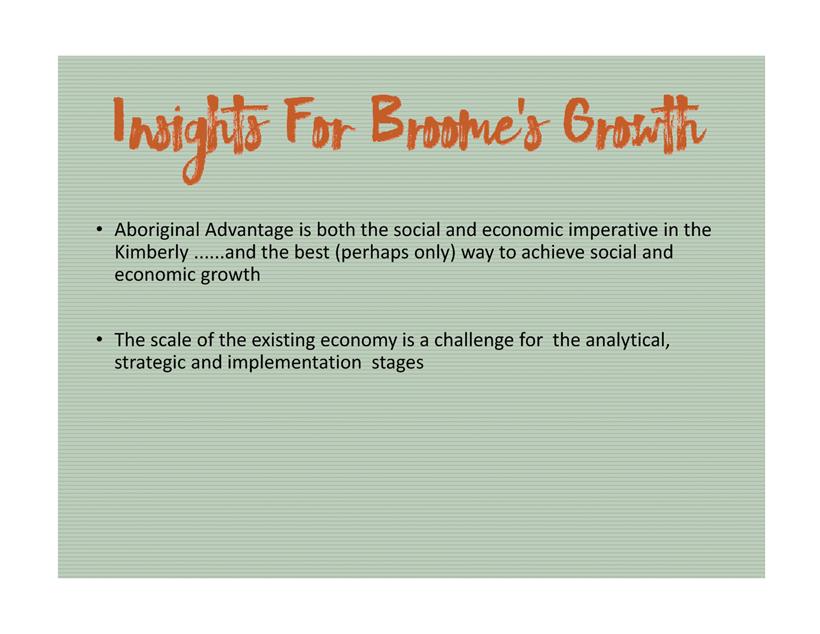 Insights For Broome's Growth

• Aboriginal Advantage is both the social and economic imperative in the Kimberly ......and the best (perhaps only) way to achieve social and economic growth

• The scale of the existing economy is a challenge for the analytical, strategic and implementation stages